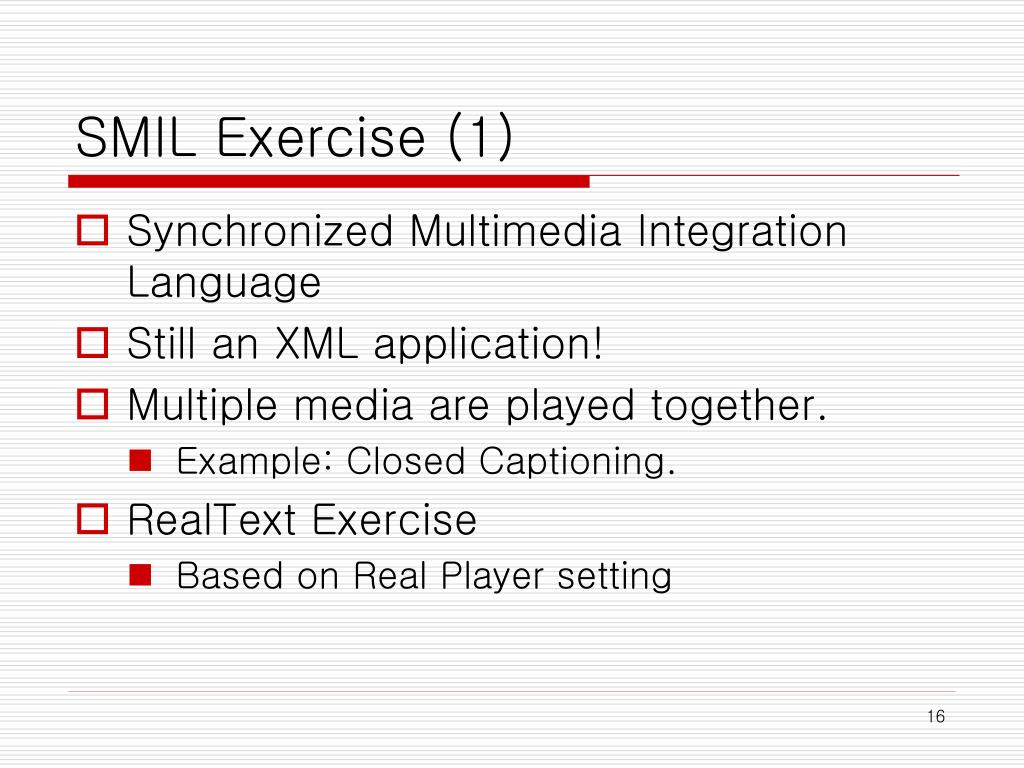 SMIL Exercise (1)

Synchronized Multimedia Integration Language

Still an XML application!

Multiple media are played together.

Example: Closed Captioning.

RealText Exercise

Based on Real Player setting

16